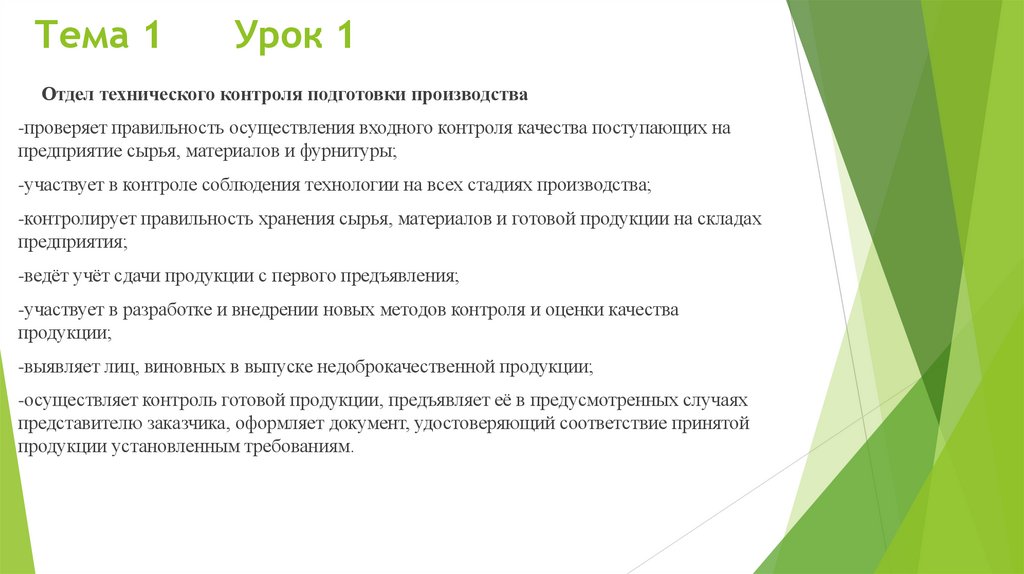 Тема 1 Урок 1

Отдел технического контроля подготовки производства

-проверяет правильность осуществления входного контроля качества поступающих на предприятие сырья, материалов и фурнитуры;

-участвует в контроле соблюдения технологии на всех стадиях производства;

-контролирует правильность хранения сырья, материалов и готовой продукции на складах предприятия;

-ведёт учёт сдачи продукции с первого предъявления;

-участвует в разработке и внедрении новых методов контроля и оценки качества продукции;

-выявляет лиц, виновных в выпуске недоброкачественной продукции;

-осуществляет контроль готовой продукции, предъявляет её в предусмотренных случаях представителю заказчика, оформляет документ, удостоверяющий соответствие принятой продукции установленным требованиям.